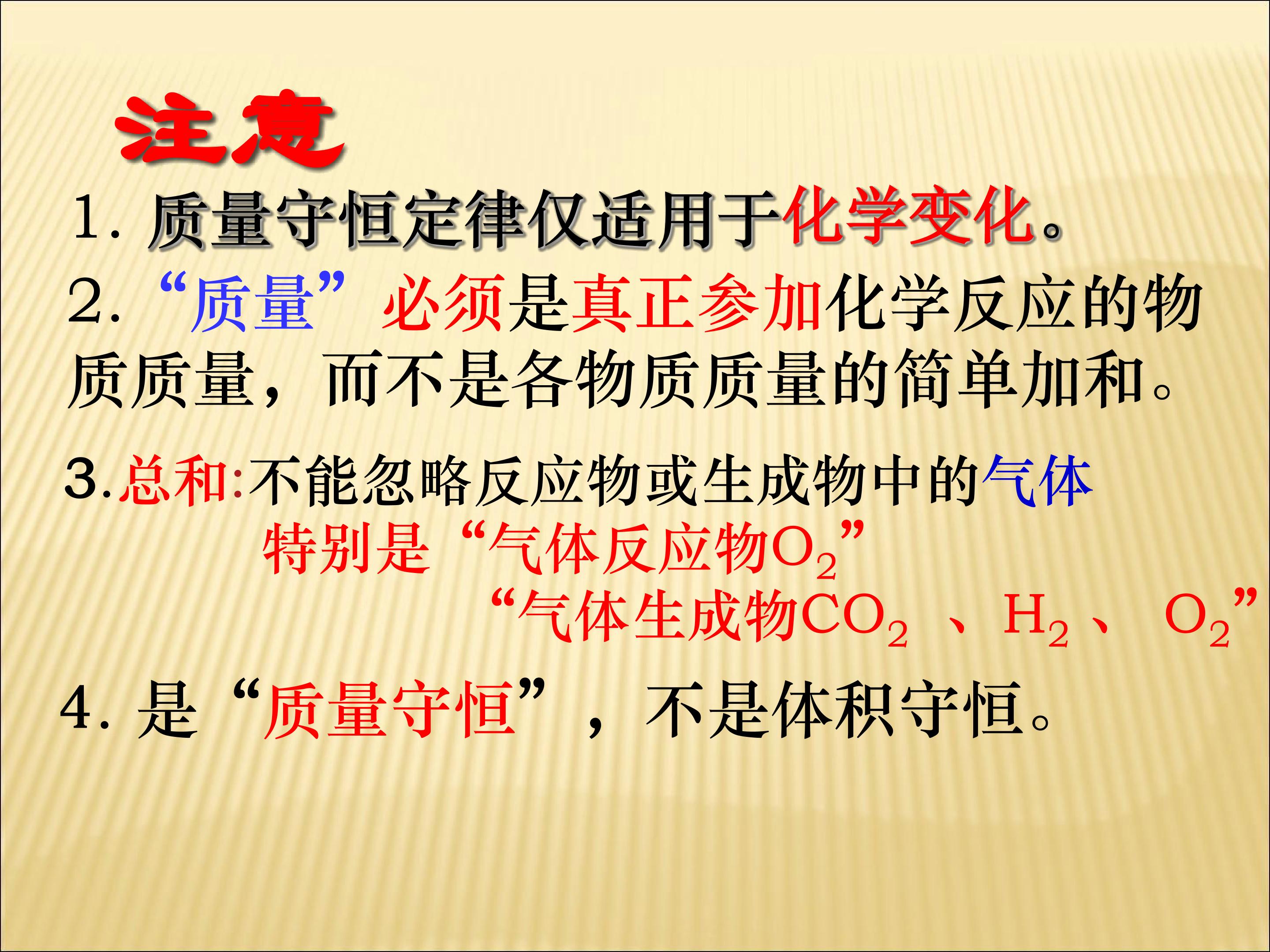 注意

1.质量守恒定律仅适用于化学变化。

2.“质量”必须是真正参加化学反应的物质质量，而不是各物质质量的简单加和。

3.总和:不能忽略反应物或生成物中的气体
特别是“气体反应物$O_2$”
“气体生成物$CO_2$、$H_2$、$O_2$”

4.是“质量守恒”，不是体积守恒。